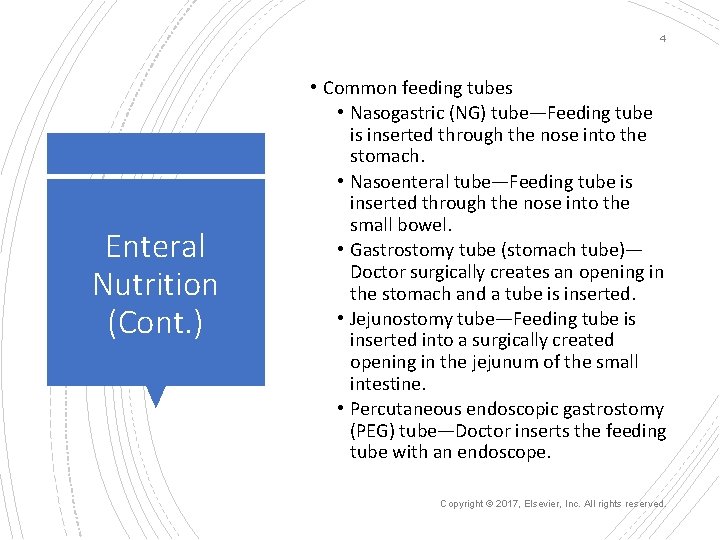 4

Enteral Nutrition (Cont.)

• Common feeding tubes
• Nasogastric (NG) tube—Feeding tube is inserted through the nose into the stomach.
• Nasoenteral tube—Feeding tube is inserted through the nose into the small bowel.
• Gastrostomy tube (stomach tube)—Doctor surgically creates an opening in the stomach and a tube is inserted.
• Jejunostomy tube—Feeding tube is inserted into a surgically created opening in the jejunum of the small intestine.
• Percutaneous endoscopic gastrostomy (PEG) tube—Doctor inserts the feeding tube with an endoscope.

Copyright © 2017, Elsevier, Inc. All rights reserved.